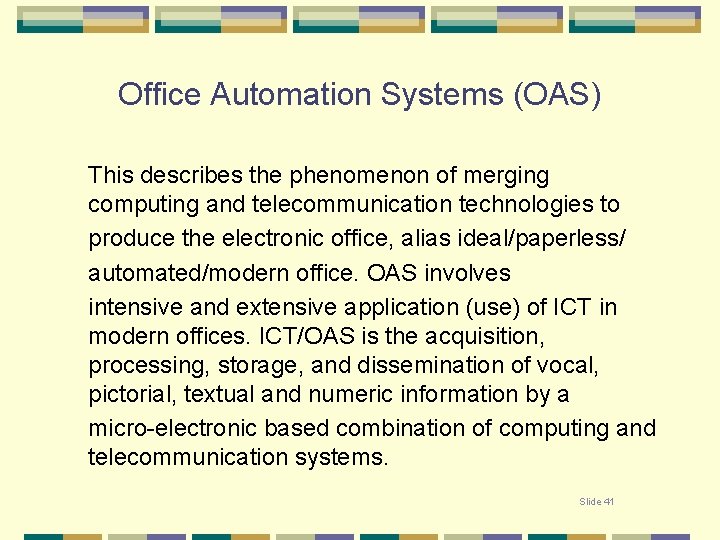 Office Automation Systems (OAS)

This describes the phenomenon of merging computing and telecommunication technologies to produce the electronic office, alias ideal/paperless/ automated/modern office. OAS involves intensive and extensive application (use) of ICT in modern offices. ICT/OAS is the acquisition, processing, storage, and dissemination of vocal, pictorial, textual and numeric information by a micro-electronic based combination of computing and telecommunication systems.

Slide 41